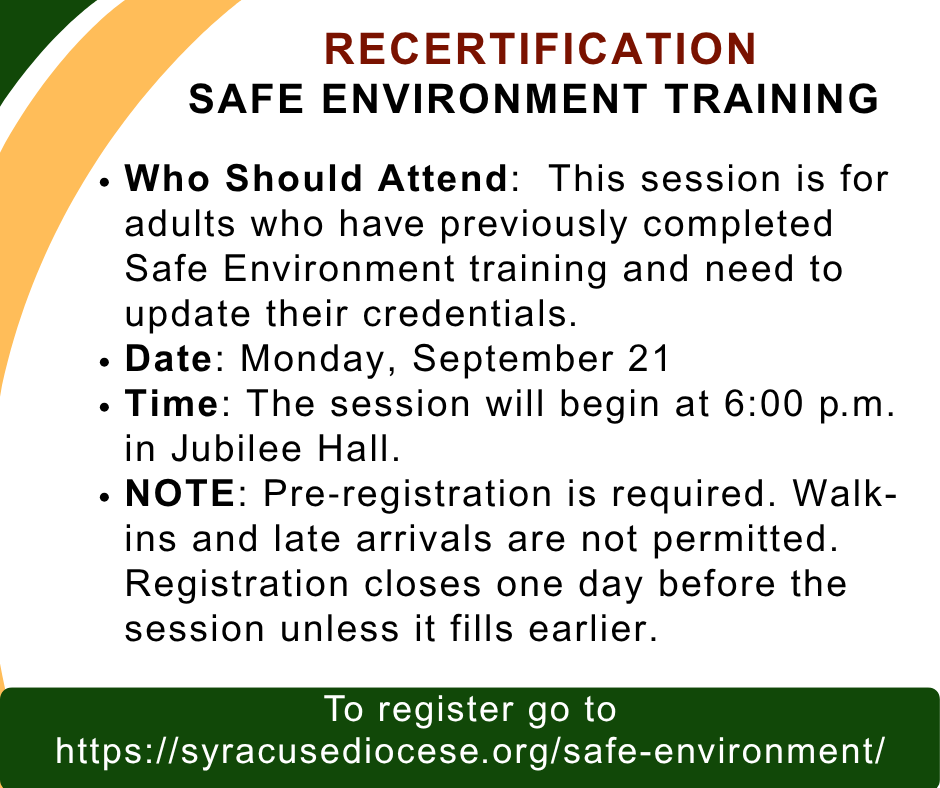 RECERTIFICATION
SAFE ENVIRONMENT TRAINING

• Who Should Attend: This session is for adults who have previously completed Safe Environment training and need to update their credentials.
• Date: Monday, September 21
• Time: The session will begin at 6:00 p.m. in Jubilee Hall.
• NOTE: Pre-registration is required. Walk-ins and late arrivals are not permitted. Registration closes one day before the session unless it fills earlier.

To register go to
https://syracusediocese.org/safe-environment/